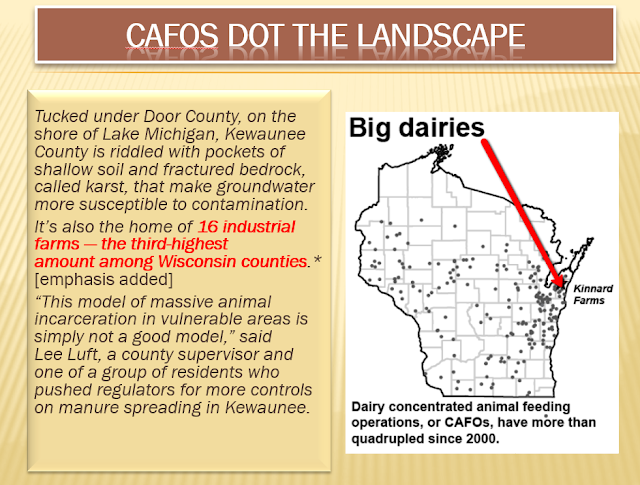 CAFOS DOT THE LANDSCAPE

Tucked under Door County, on the shore of Lake Michigan, Kewaunee County is riddled with pockets of shallow soil and fractured bedrock, called karst, that make groundwater more susceptible to contamination.

It's also the home of 16 industrial farms — the third-highest amount among Wisconsin counties.* [emphasis added]

"This model of massive animal incarceration in vulnerable areas is simply not a good model," said Lee Luft, a county supervisor and one of a group of residents who pushed regulators for more controls on manure spreading in Kewaunee.

Big dairies

Kinnard Farms

Dairy concentrated animal feeding operations, or CAFOs, have more than quadrupled since 2000.